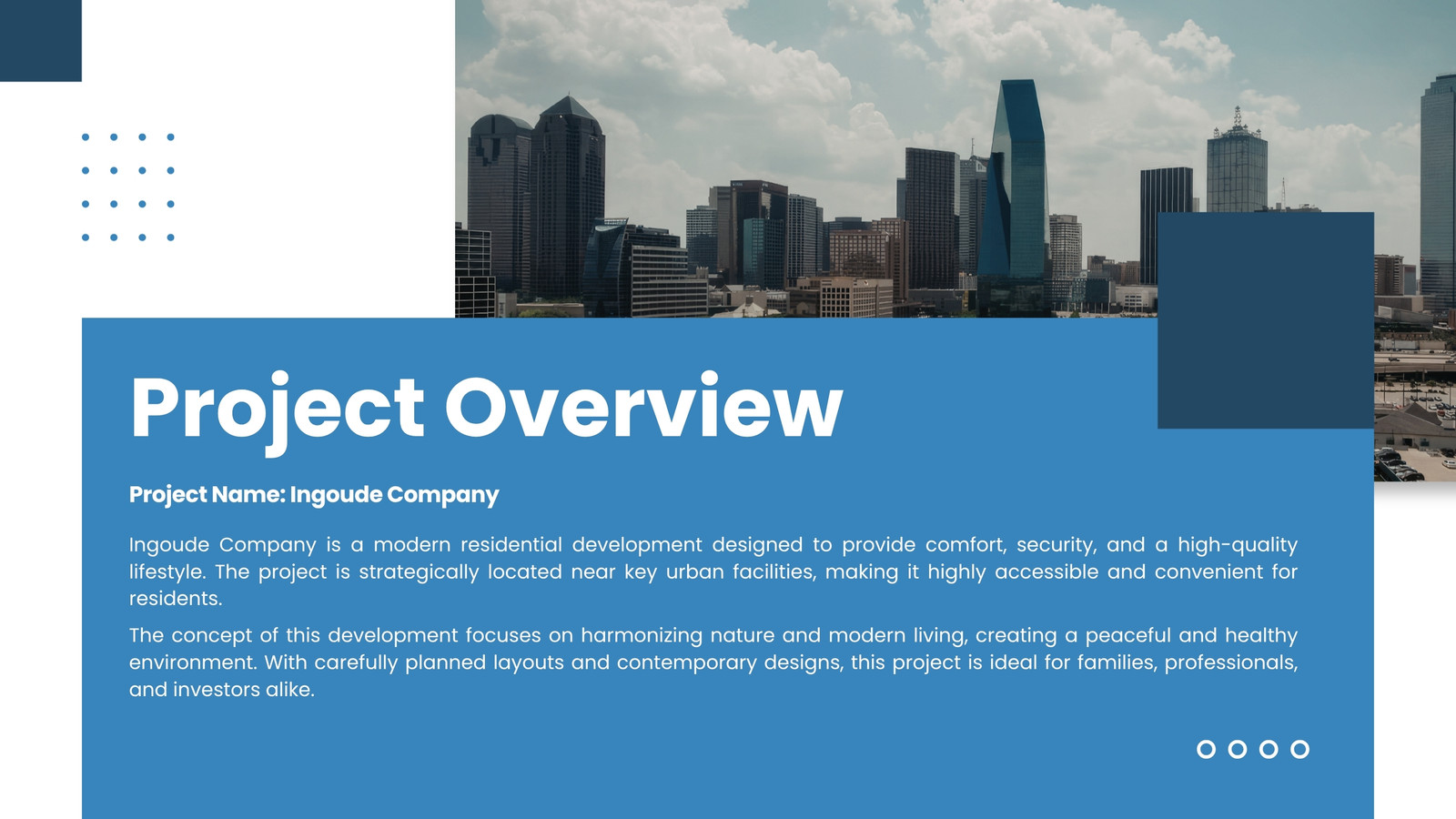 Project Overview

Project Name: Ingoude Company

Ingoude Company is a modern residential development designed to provide comfort, security, and a high-quality lifestyle. The project is strategically located near key urban facilities, making it highly accessible and convenient for residents.

The concept of this development focuses on harmonizing nature and modern living, creating a peaceful and healthy environment. With carefully planned layouts and contemporary designs, this project is ideal for families, professionals, and investors alike.